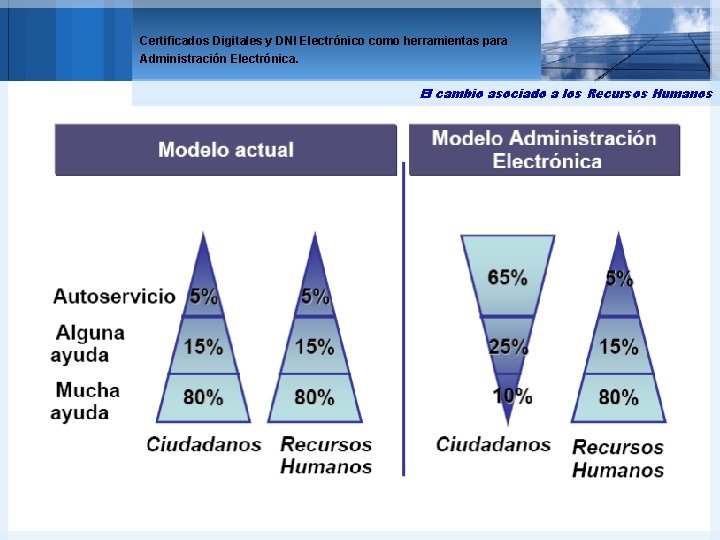 Certificados Digitales y DNI Electrónico como herramientas para Administración Electrónica.

El cambio asociado a los Recursos Humanos

Modelo actual

Modelo Administración Electrónica

Autoservicio
Alguna ayuda
Mucha ayuda

5%
15%
80%
Ciudadanos

5%
15%
80%
Recursos Humanos

65%
25%
10%
Ciudadanos

5%
15%
80%
Recursos Humanos